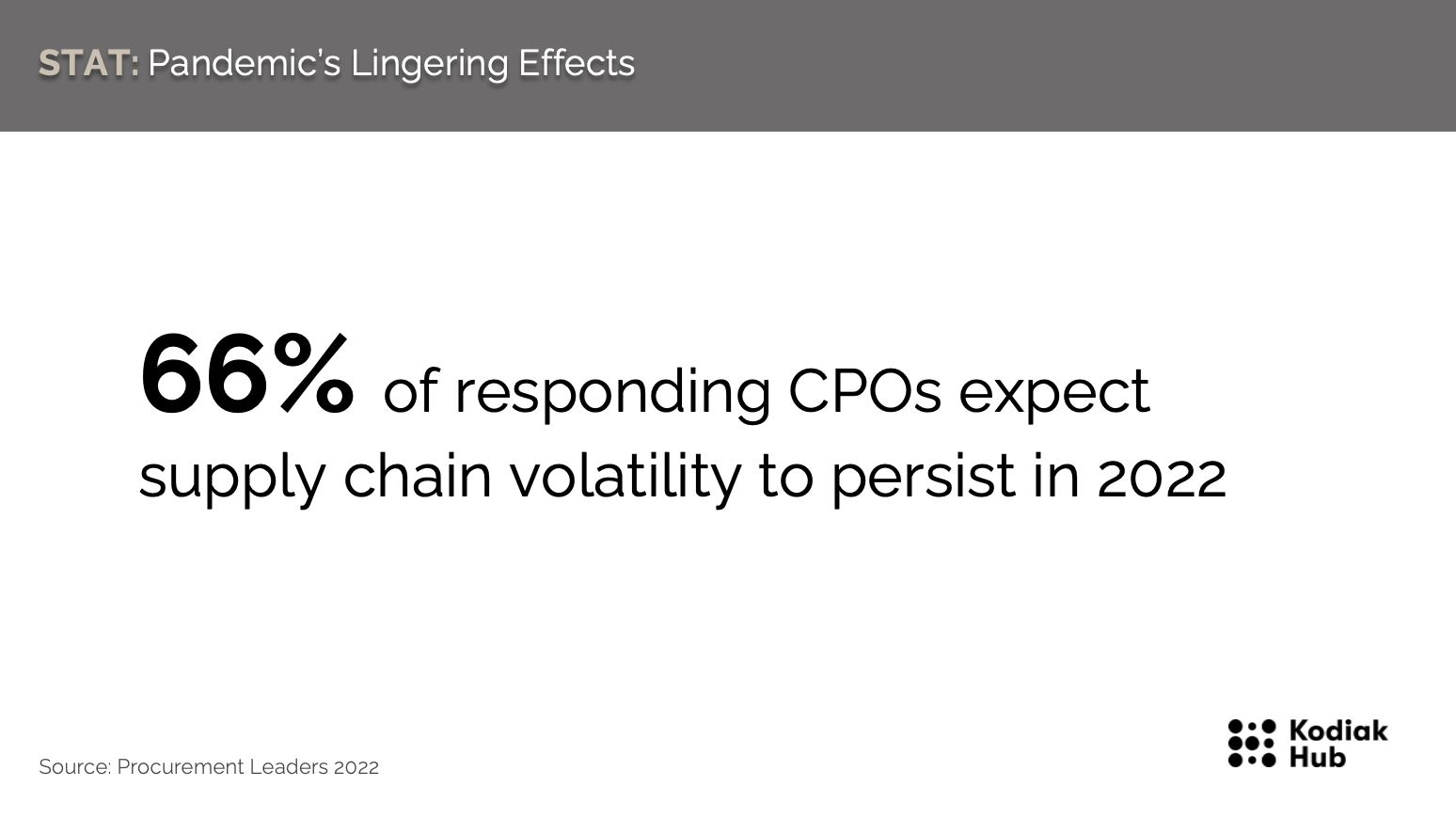 STAT: Pandemic's Lingering Effects

66% of responding CPOs expect supply chain volatility to persist in 2022

Source: Procurement Leaders 2022

Kodiak Hub